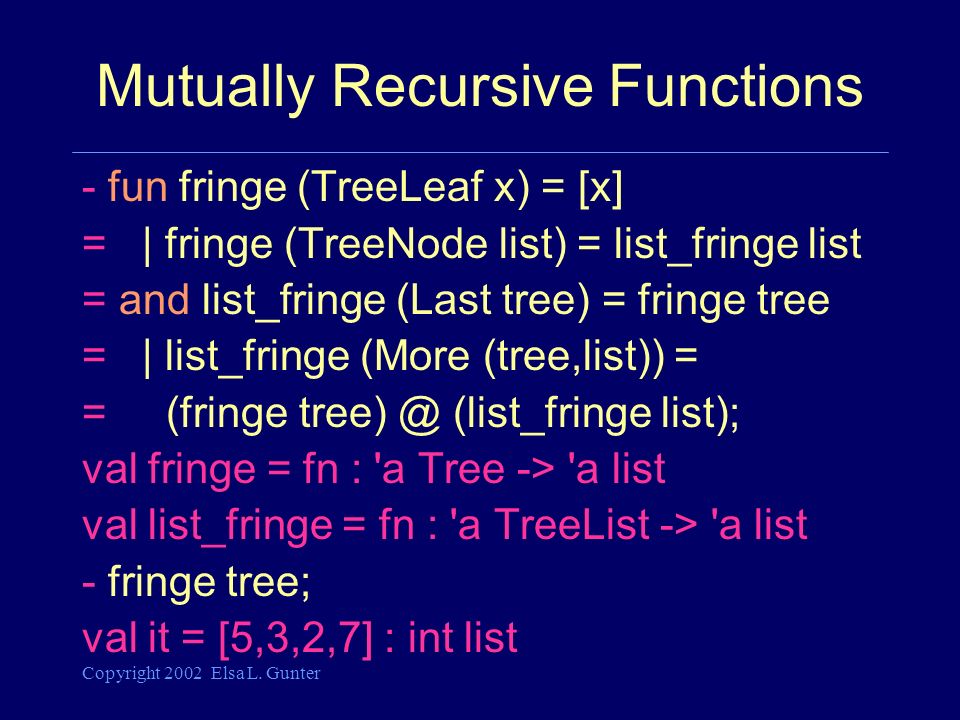 Mutually Recursive Functions

- fun fringe (TreeLeaf x) = [x]
= | fringe (TreeNode list) = list_fringe list
= and list_fringe (Last tree) = fringe tree
= | list_fringe (More (tree,list)) =
= (fringe tree) @ (list_fringe list);
val fringe = fn : 'a Tree -> 'a list
val list_fringe = fn : 'a TreeList -> 'a list
- fringe tree;
val it = [5,3,2,7] : int list

Copyright 2002 Elsa L. Gunter